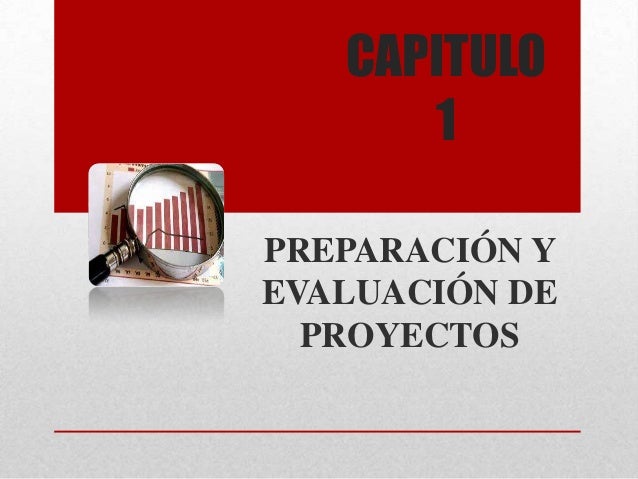 CAPITULO
1

PREPARACIÓN Y EVALUACIÓN DE PROYECTOS